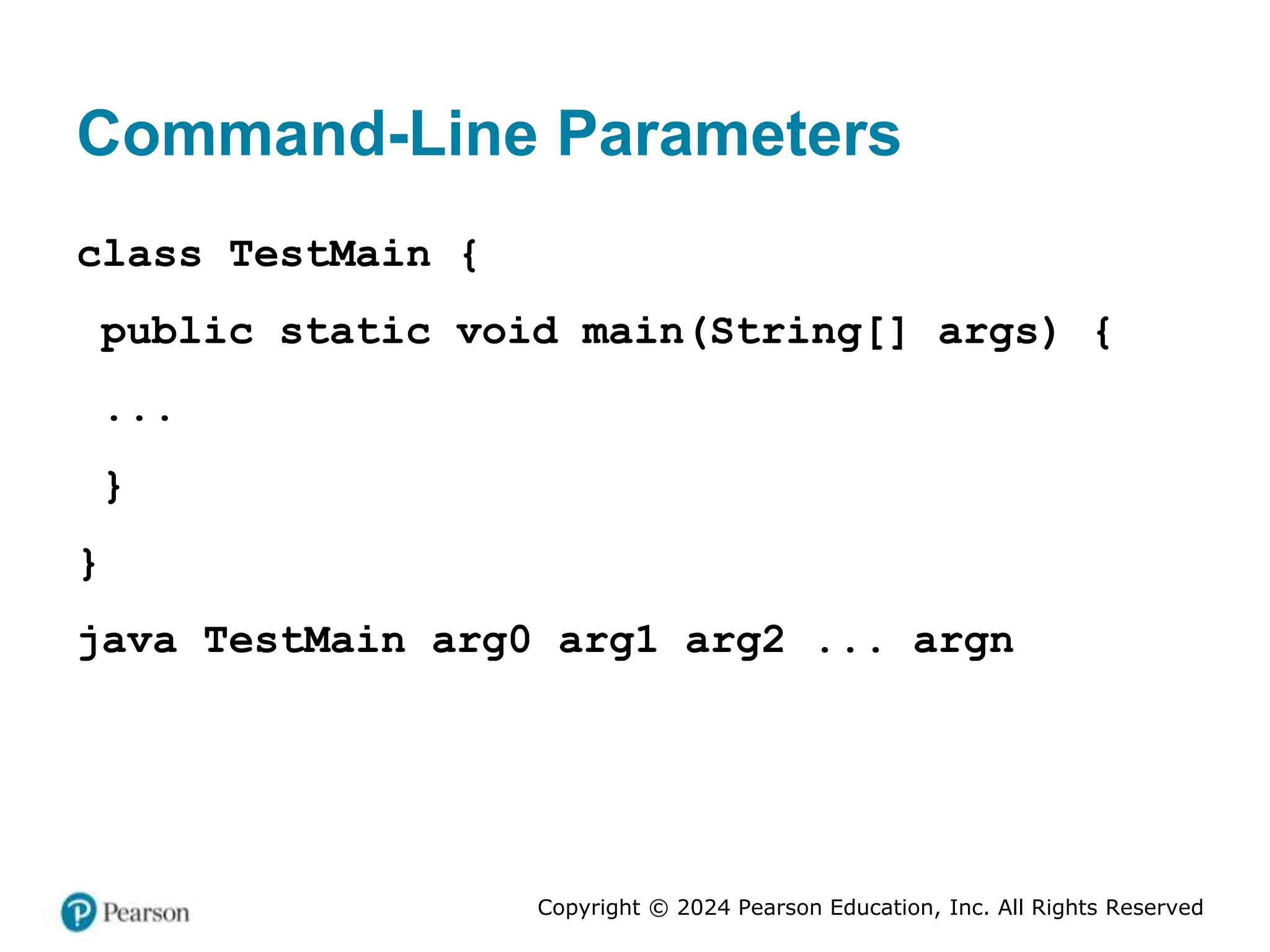 Command-Line Parameters

class TestMain {

public static void main(String[] args) {

...

}

}

java TestMain arg0 arg1 arg2 ... argn

Pearson

Copyright © 2024 Pearson Education, Inc. All Rights Reserved